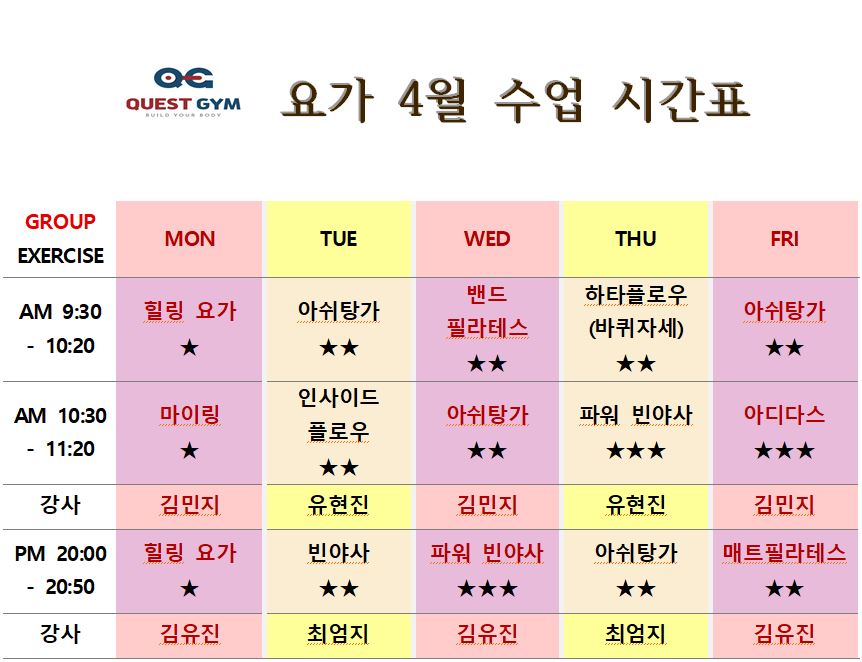 QG
QUEST GYM
BUILD YOUR BODY

요가 4월 수업 시간표

| GROUP EXERCISE | MON | TUE | WED | THU | FRI |
|---|---|---|---|---|---|
| AM 9:30 - 10:20 | 힐링 요가 ★ | 아쉬탕가 ★★ | 밴드 필라테스 ★★ | 하타플로우 (바퀴자세) ★★ | 아쉬탕가 ★★ |
| AM 10:30 - 11:20 | 마이링 ★ | 인사이드 플로우 ★★ | 아쉬탕가 ★★ | 파워 빈야사 ★★★ | 아디다스 ★★★ |
| 강사 | 김민지 | 유현진 | 김민지 | 유현진 | 김민지 |
| PM 20:00 - 20:50 | 힐링 요가 ★ | 빈야사 ★★ | 파워 빈야사 ★★★ | 아쉬탕가 ★★ | 매트필라테스 ★★ |
| 강사 | 김유진 | 최엄지 | 김유진 | 최엄지 | 김유진 |